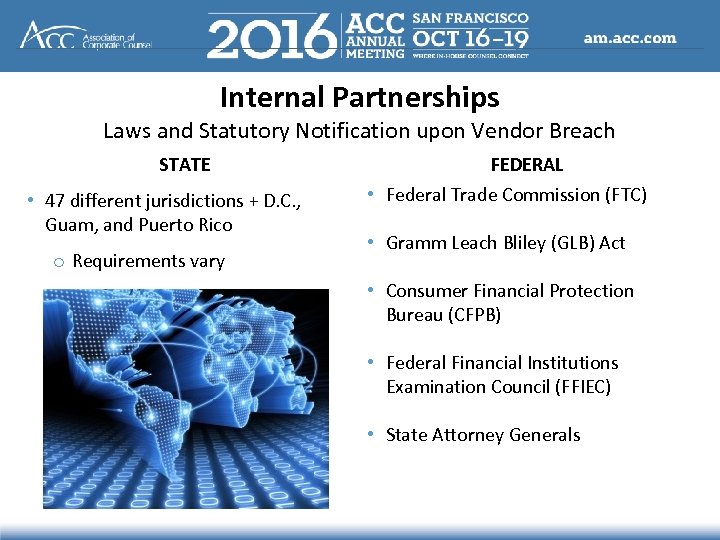 ACC Association of Corporate Counsel

2016 ACC ANNUAL MEETING SAN FRANCISCO OCT 16–19 WHERE IN-HOUSE COUNSEL CONNECT

am.acc.com

Internal Partnerships

Laws and Statutory Notification upon Vendor Breach

STATE

• 47 different jurisdictions + D.C., Guam, and Puerto Rico

o Requirements vary

FEDERAL

• Federal Trade Commission (FTC)

• Gramm Leach Bliley (GLB) Act

• Consumer Financial Protection Bureau (CFPB)

• Federal Financial Institutions Examination Council (FFIEC)

• State Attorney Generals